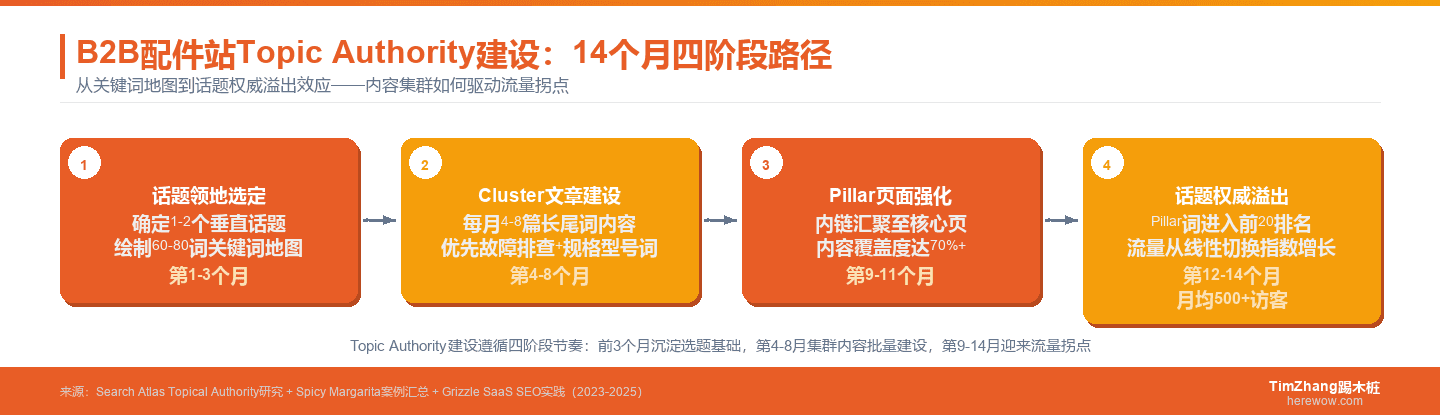 B2B配件站Topic Authority建设：14个月四阶段路径

从关键词地图到话题权威溢出效应——内容集群如何驱动流量拐点

1

话题领地选定

确定1-2个垂直话题

绘制60-80词关键词地图

第1-3个月

2

Cluster文章建设

每月4-8篇长尾词内容

优先故障排查+规格型号词

第4-8个月

3

Pillar页面强化

内链汇聚至核心页

内容覆盖度达70%+

第9-11个月

4

话题权威溢出

Pillar词进入前20排名

流量从线性切换指数增长

第12-14个月

月均500+访客

Topic Authority建设遵循四阶段节奏：前3个月沉淀选题基础，第4-8月集群内容批量建设，第9-14月迎来流量拐点

来源：Search Atlas Topical Authority研究 + Spicy Margarita案例汇总 + Grizzle SaaS SEO实践（2023-2025）

TimZhang踢木桩

herewow.com